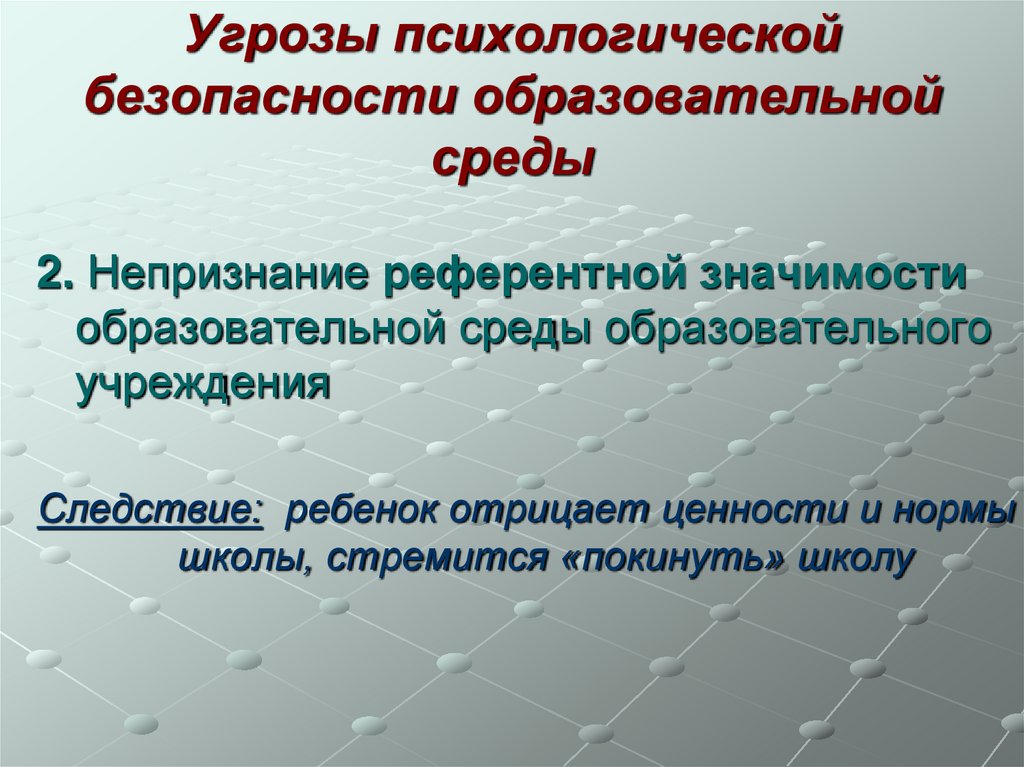 Угрозы психологической безопасности образовательной среды

2. Непризнание референтной значимости образовательной среды образовательного учреждения

Следствие: ребенок отрицает ценности и нормы школы, стремится «покинуть» школу